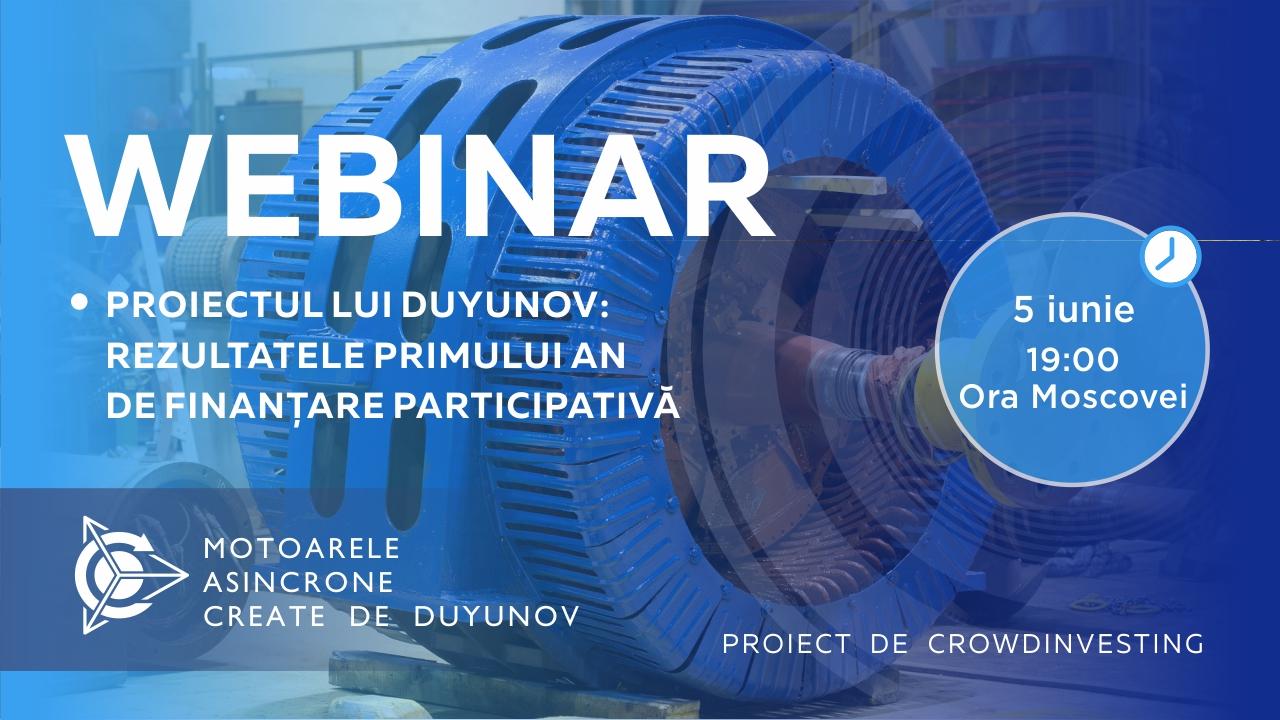 WEBINAR

• PROIECTUL LUI DUYUNOV: REZULTATELE PRIMULUI AN DE FINANȚARE PARTICIPATIVĂ

5 iunie
19:00
Ora Moscovei

MOTOARELE ASINCRONE CREATE DE DUYUNOV

PROIECT DE CROWDINVESTING